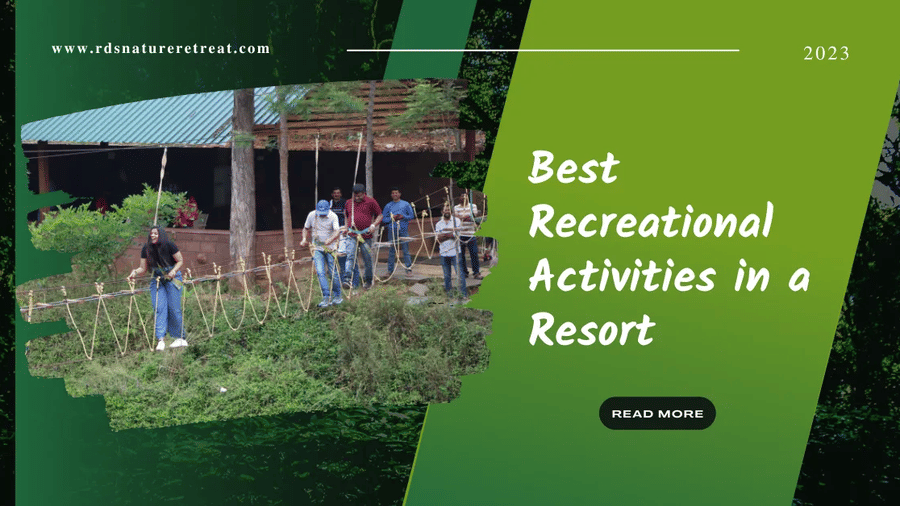 www.rdsnatureretreat.com

2023

Best Recreational Activities in a Resort

READ MORE